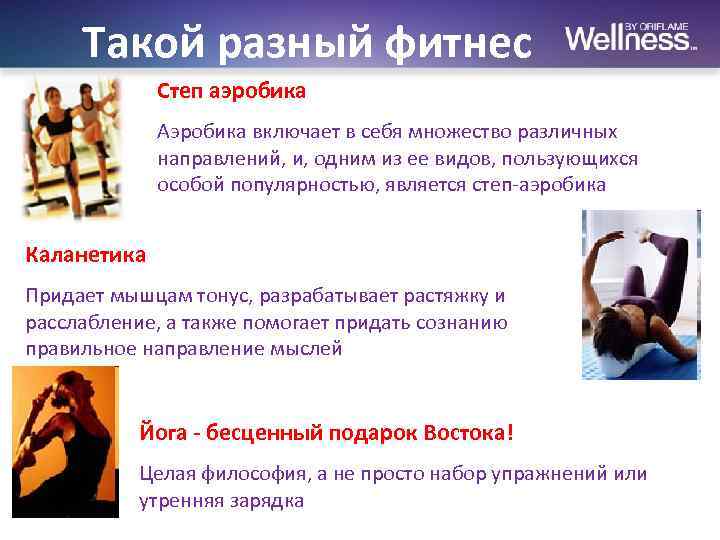 Такой разный фитнес

Wellness BY ORIFLAME

Степ аэробика

Аэробика включает в себя множество различных направлений, и, одним из ее видов, пользующихся особой популярностью, является степ-аэробика

Каланетика

Придает мышцам тонус, разрабатывает растяжку и расслабление, а также помогает придать сознанию правильное направление мыслей

Йога - бесценный подарок Востока!

Целая философия, а не просто набор упражнений или утренняя зарядка